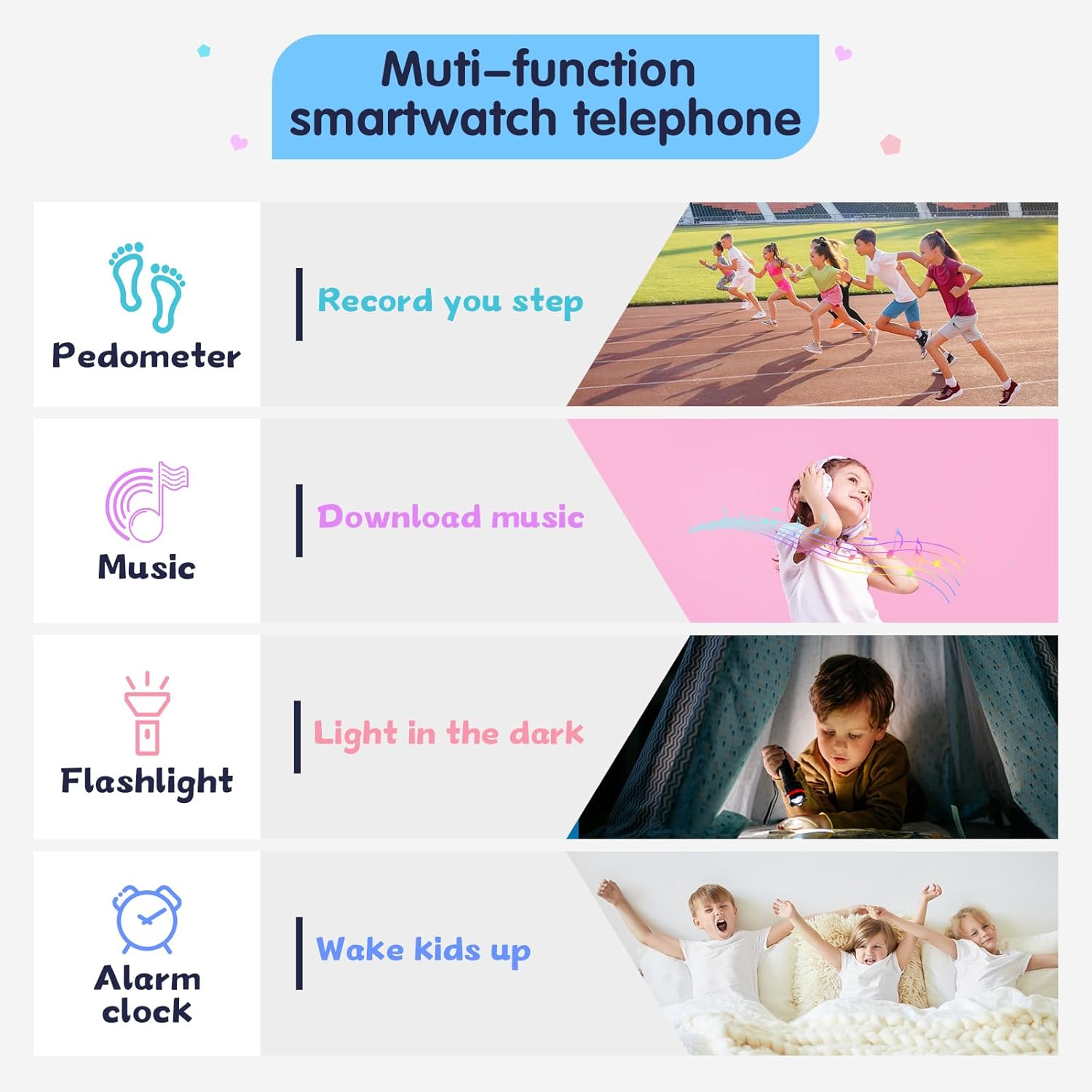 Muti-function smartwatch telephone

Pedometer

Record you step

Music

Download music

Flashlight

Light in the dark

Alarm clock

Wake kids up